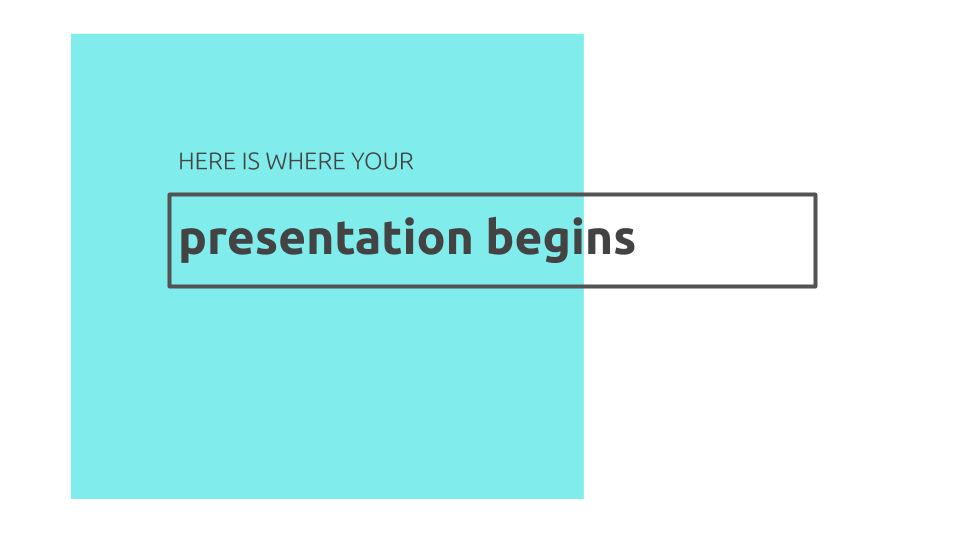 HERE IS WHERE YOUR

presentation begins